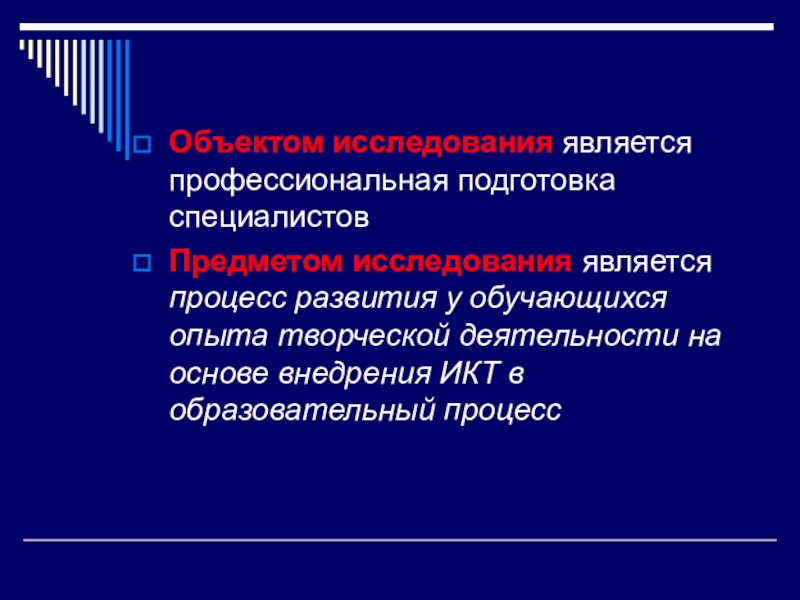 Объектом исследования является профессиональная подготовка специалистов

Предметом исследования является процесс развития у обучающихся опыта творческой деятельности на основе внедрения ИКТ в образовательный процесс